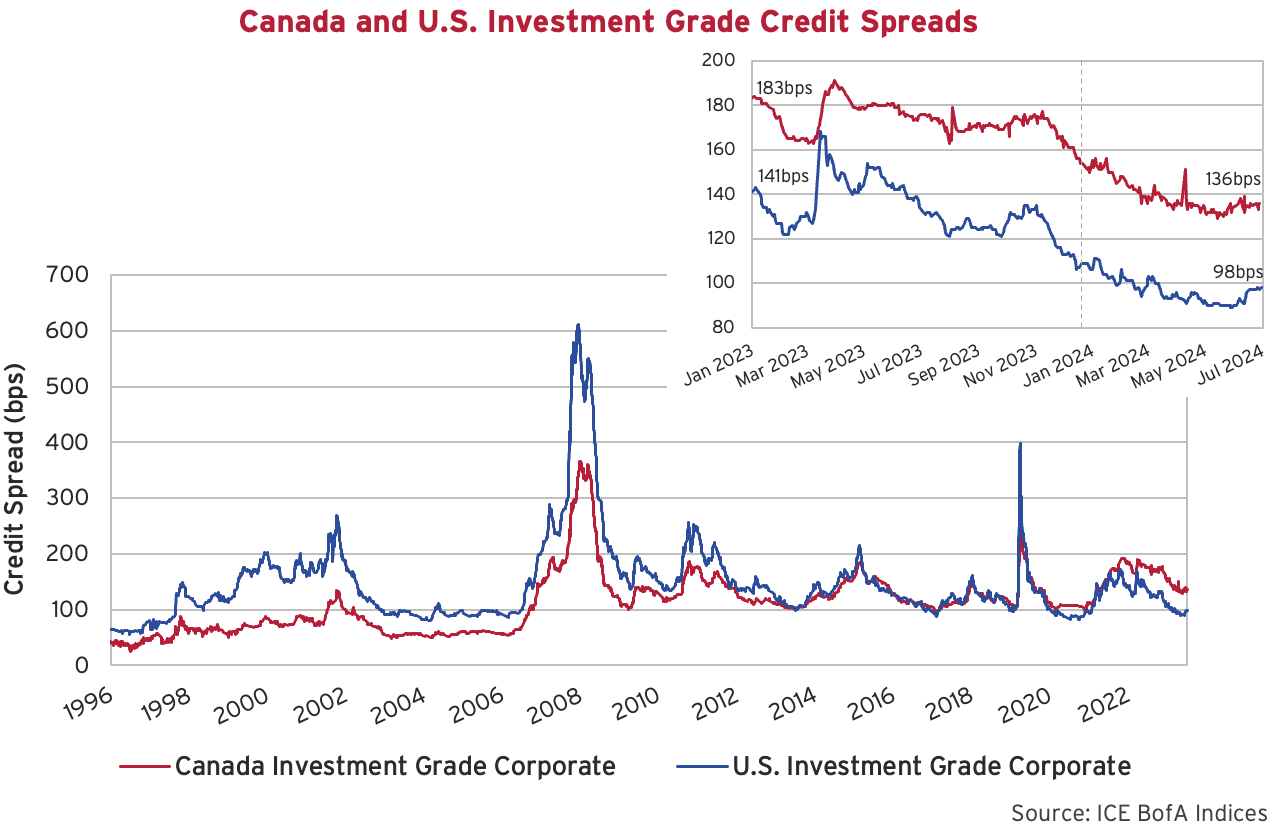 Canada and U.S. Investment Grade Credit Spreads

200
180
160
140
120
100
80

183bps
141bps
136bps
98bps

Jan 2023
Mar 2023
May 2023
Jul 2023
Sep 2023
Nov 2023
Jan 2024
Mar 2024
May 2024
Jul 2024

Credit Spread (bps)

700
600
500
400
300
200
100
0

1996
1998
2000
2002
2004
2006
2008
2010
2012
2014
2016
2018
2020
2022

Canada Investment Grade Corporate
U.S. Investment Grade Corporate

Source: ICE BofA Indices